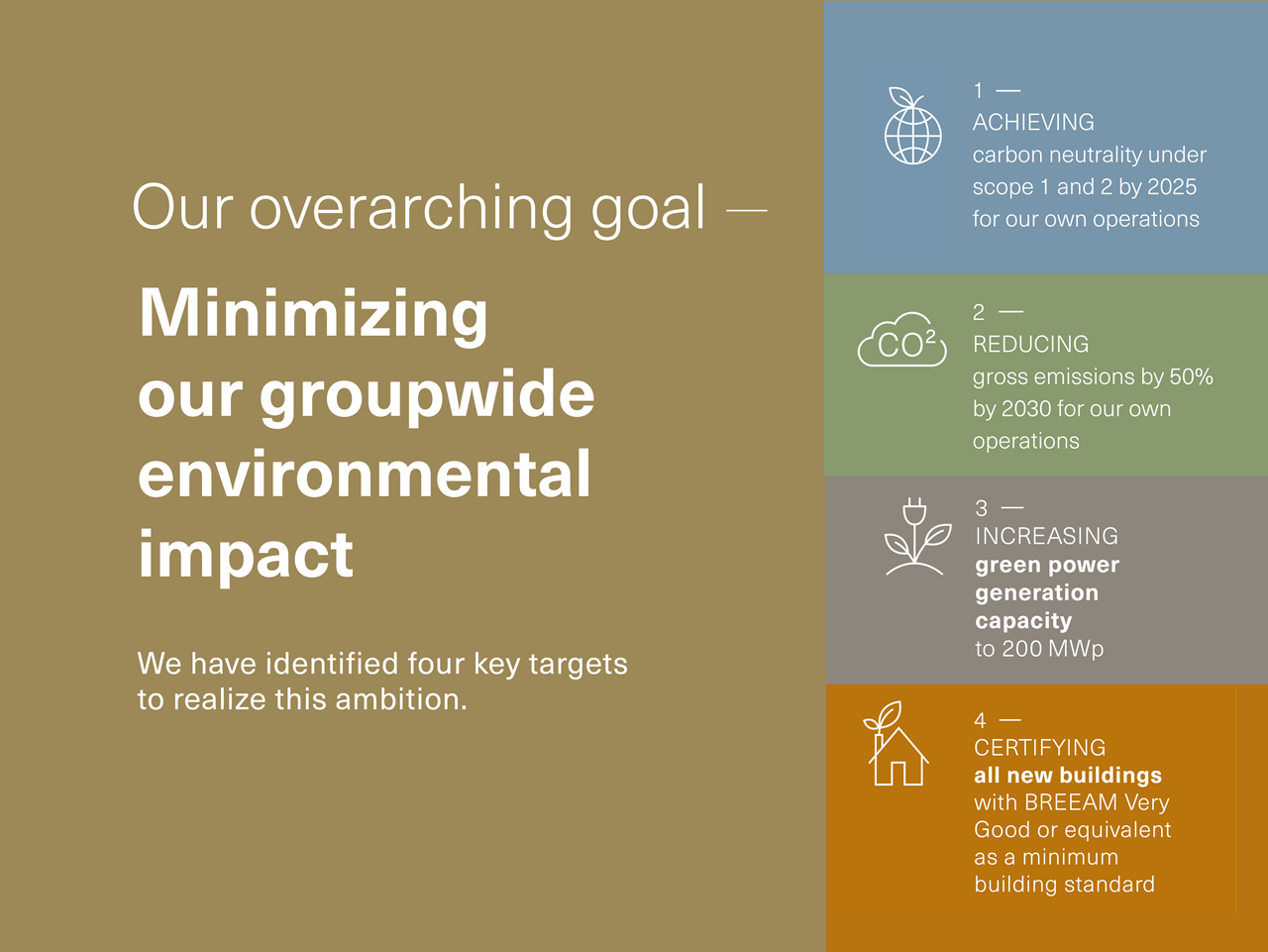 Our overarching goal —

Minimizing our groupwide environmental impact

We have identified four key targets to realize this ambition.

1 —
ACHIEVING
carbon neutrality under scope 1 and 2 by 2025 for our own operations

$CO^2$

2 —
REDUCING
gross emissions by 50% by 2030 for our own operations

3 —
INCREASING
green power generation capacity
to 200 MWp

4 —
CERTIFYING
all new buildings
with BREEAM Very Good or equivalent as a minimum building standard